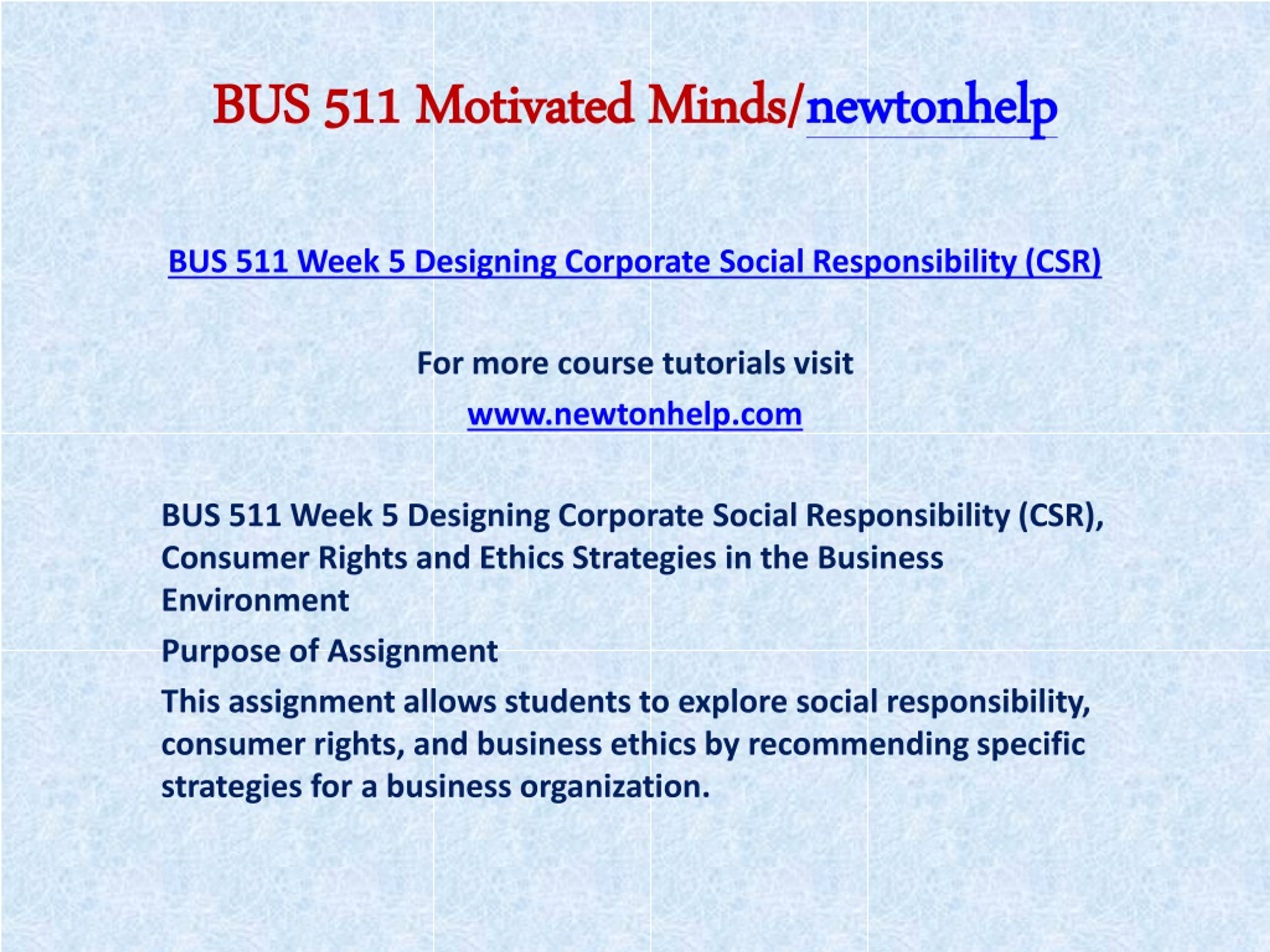 BUS 511 Motivated Minds/newtonhelp

BUS 511 Week 5 Designing Corporate Social Responsibility (CSR)

For more course tutorials visit

www.newtonhelp.com

BUS 511 Week 5 Designing Corporate Social Responsibility (CSR), Consumer Rights and Ethics Strategies in the Business Environment

Purpose of Assignment

This assignment allows students to explore social responsibility, consumer rights, and business ethics by recommending specific strategies for a business organization.